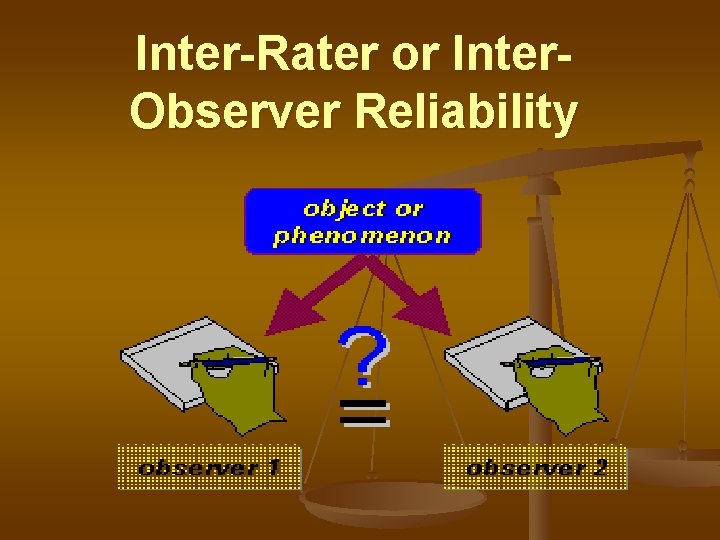 Inter-Rater or Inter-Observer Reliability

object or phenomenon

?
=

observer 1

observer 2